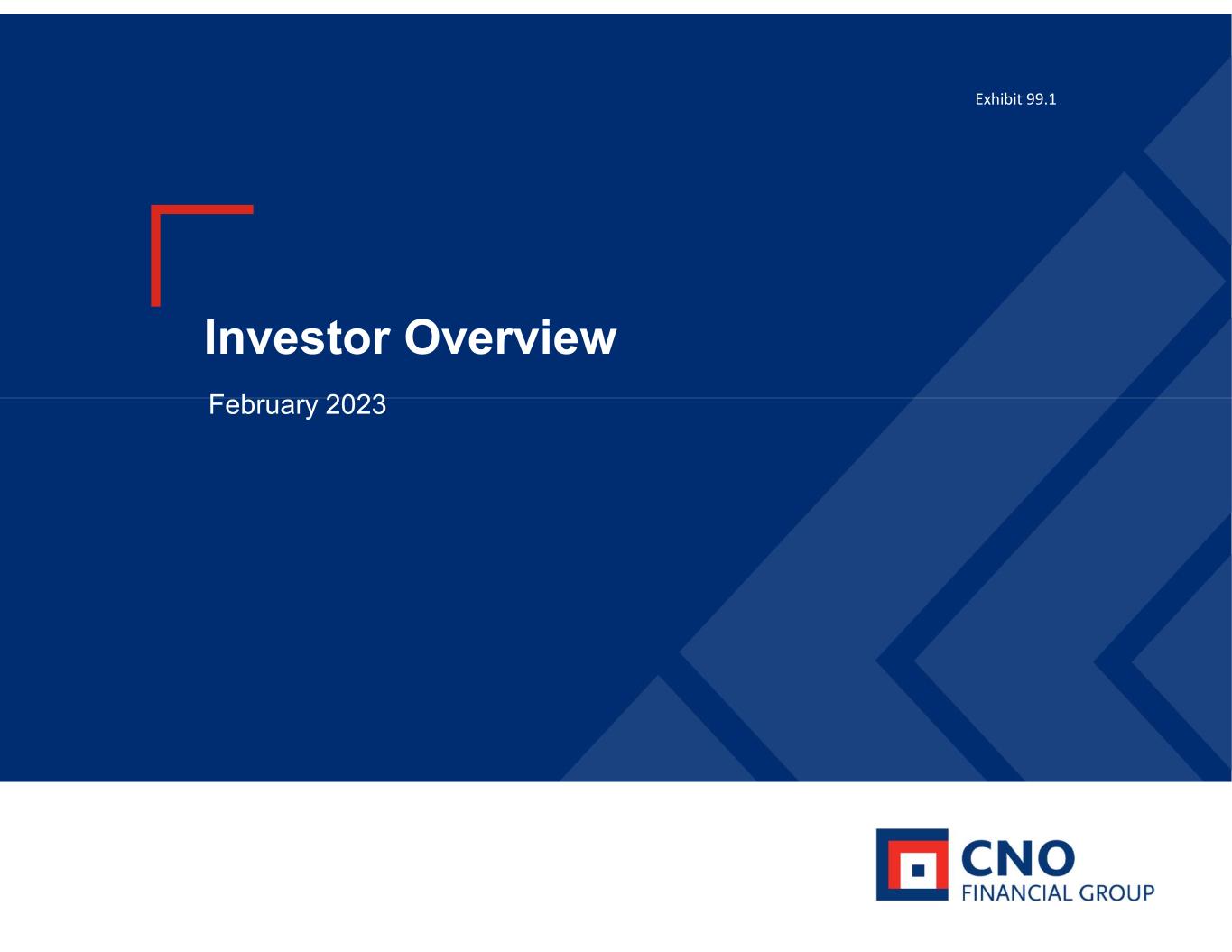 Exhibit 99.1

Investor Overview

February 2023

CNO
FINANCIAL GROUP